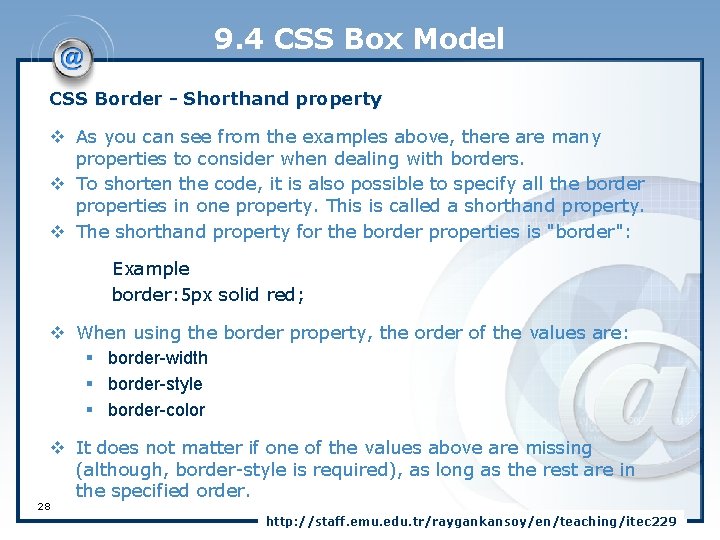 9.4 CSS Box Model

CSS Border - Shorthand property

❖ As you can see from the examples above, there are many properties to consider when dealing with borders.
❖ To shorten the code, it is also possible to specify all the border properties in one property. This is called a shorthand property.
❖ The shorthand property for the border properties is "border":

Example
border:5px solid red;

❖ When using the border property, the order of the values are:
▪ border-width
▪ border-style
▪ border-color

❖ It does not matter if one of the values above are missing (although, border-style is required), as long as the rest are in the specified order.

28

http://staff.emu.edu.tr/raygankansoy/en/teaching/itec229